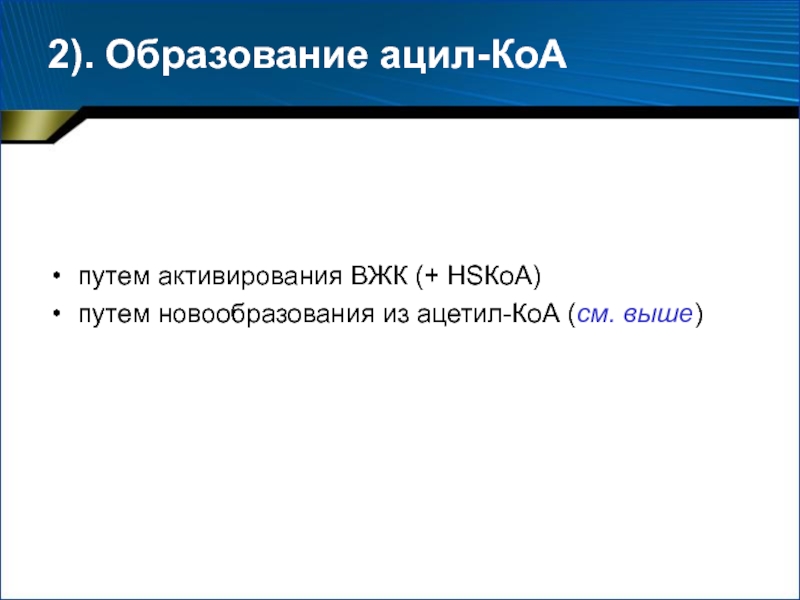 2). Образование ацил-КоА

• путем активирования ВЖК (+ HSКоА)
• путем новообразования из ацетил-КоА (см. выше)